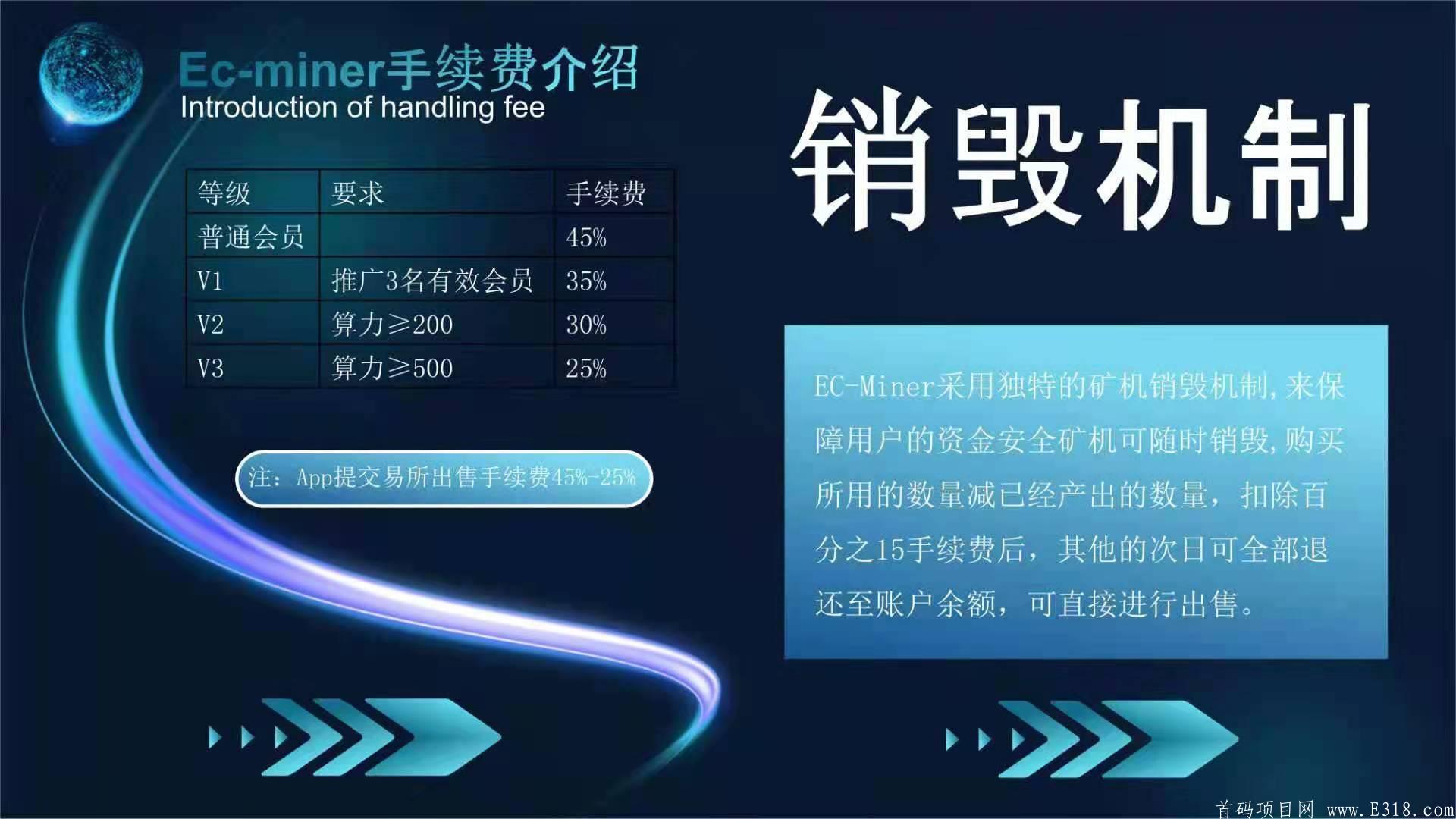 Ec-miner手续费介绍
Introduction of handling fee

| 等级 | 要求 | 手续费 |
|---|---|---|
| 普通会员 | | 45% |
| V1 | 推广3名有效会员 | 35% |
| V2 | 算力≥200 | 30% |
| V3 | 算力≥500 | 25% |

注：App提交易所出售手续费45%-25%

销毁机制

EC-Miner采用独特的矿机销毁机制,来保障用户的资金安全矿机可随时销毁,购买所用的数量减已经产出的数量，扣除百分之15手续费后，其他的次日可全部退还至账户余额，可直接进行出售。

首码项目网 www.E318.com